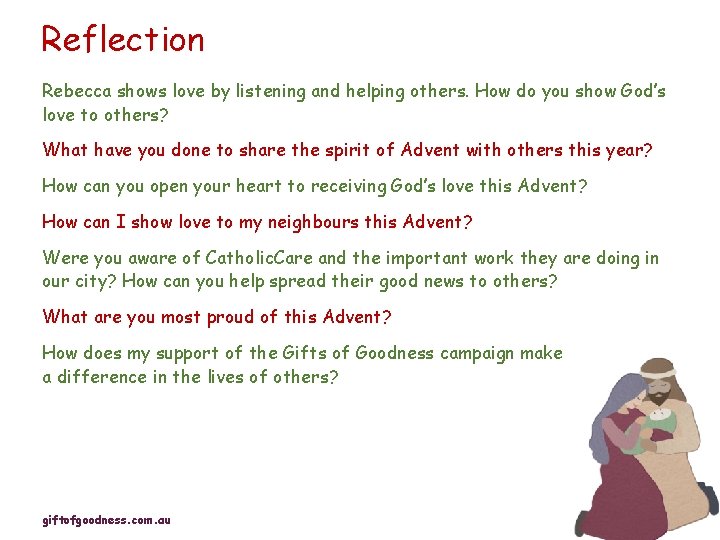 Reflection

Rebecca shows love by listening and helping others. How do you show God's love to others?

What have you done to share the spirit of Advent with others this year?

How can you open your heart to receiving God's love this Advent?

How can I show love to my neighbours this Advent?

Were you aware of CatholicCare and the important work they are doing in our city? How can you help spread their good news to others?

What are you most proud of this Advent?

How does my support of the Gifts of Goodness campaign make a difference in the lives of others?

giftofgoodness.com.au